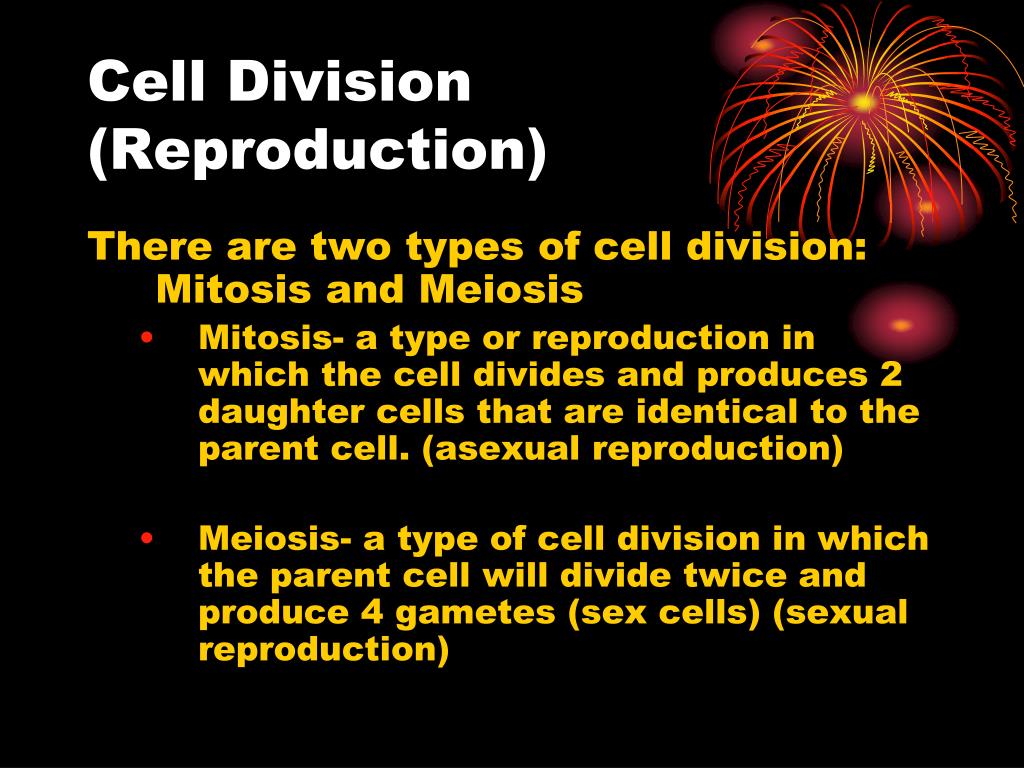 Cell Division (Reproduction)

There are two types of cell division: Mitosis and Meiosis

• Mitosis- a type or reproduction in which the cell divides and produces 2 daughter cells that are identical to the parent cell. (asexual reproduction)

• Meiosis- a type of cell division in which the parent cell will divide twice and produce 4 gametes (sex cells) (sexual reproduction)